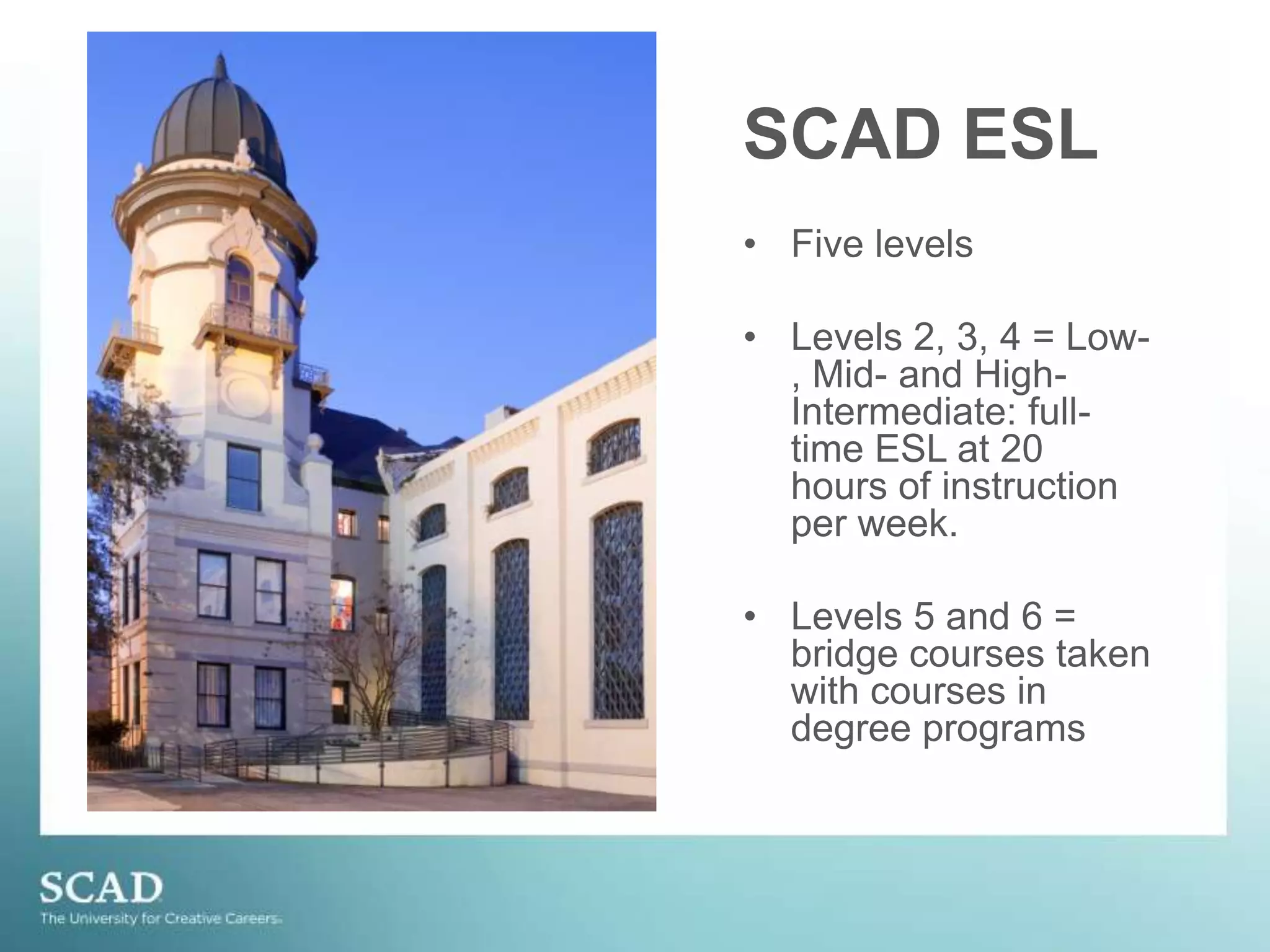 SCAD ESL

• Five levels

• Levels 2, 3, 4 = Low-, Mid- and High-Intermediate: full-time ESL at 20 hours of instruction per week.

• Levels 5 and 6 = bridge courses taken with courses in degree programs

SCAD
The University for Creative Careers